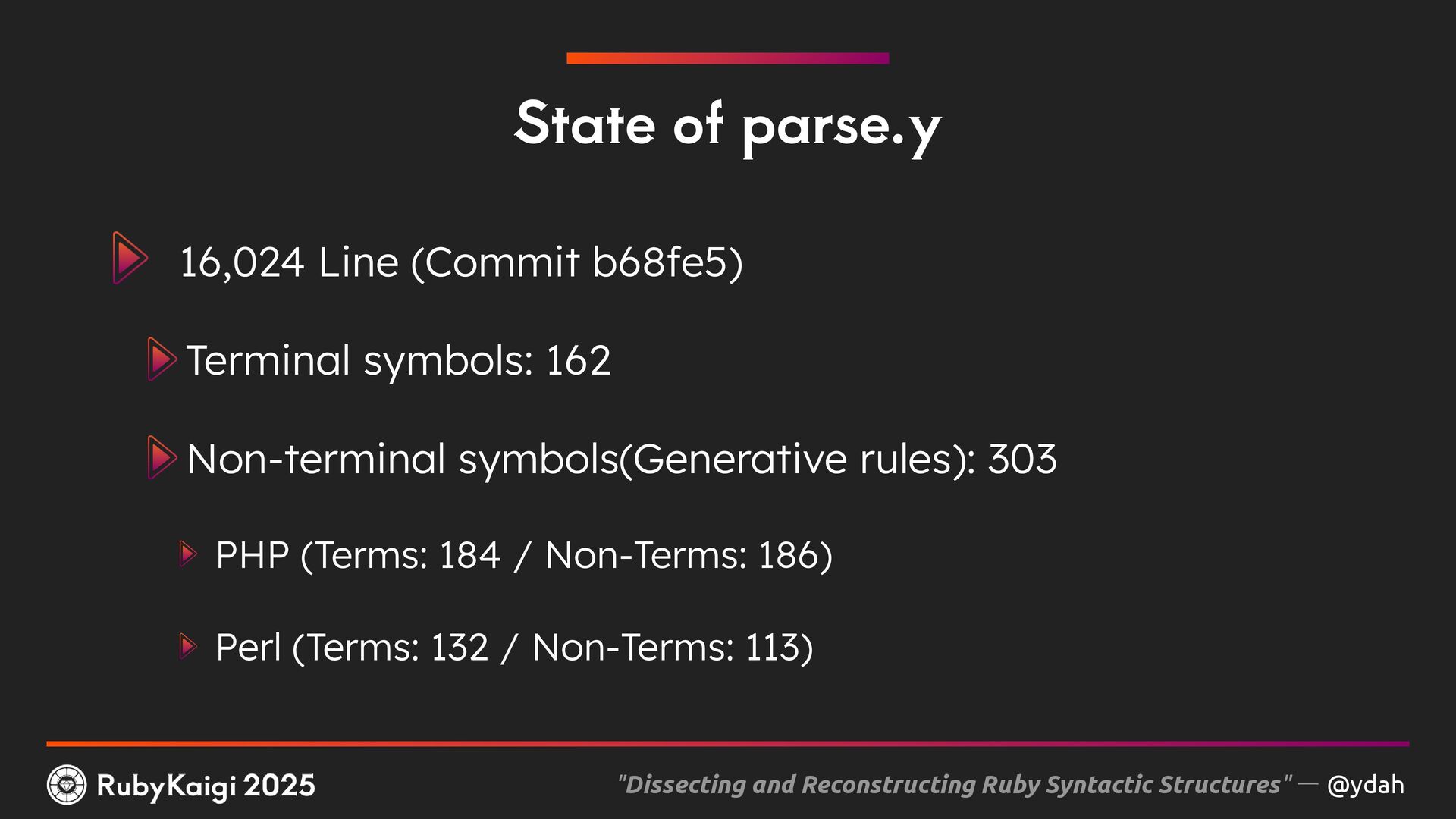 State of parse.y

16,024 Line (Commit b68fe5)

Terminal symbols: 162

Non-terminal symbols(Generative rules): 303

PHP (Terms: 184 / Non-Terms: 186)

Perl (Terms: 132 / Non-Terms: 113)

RubyKaigi 2025

"Dissecting and Reconstructing Ruby Syntactic Structures" — @ydah